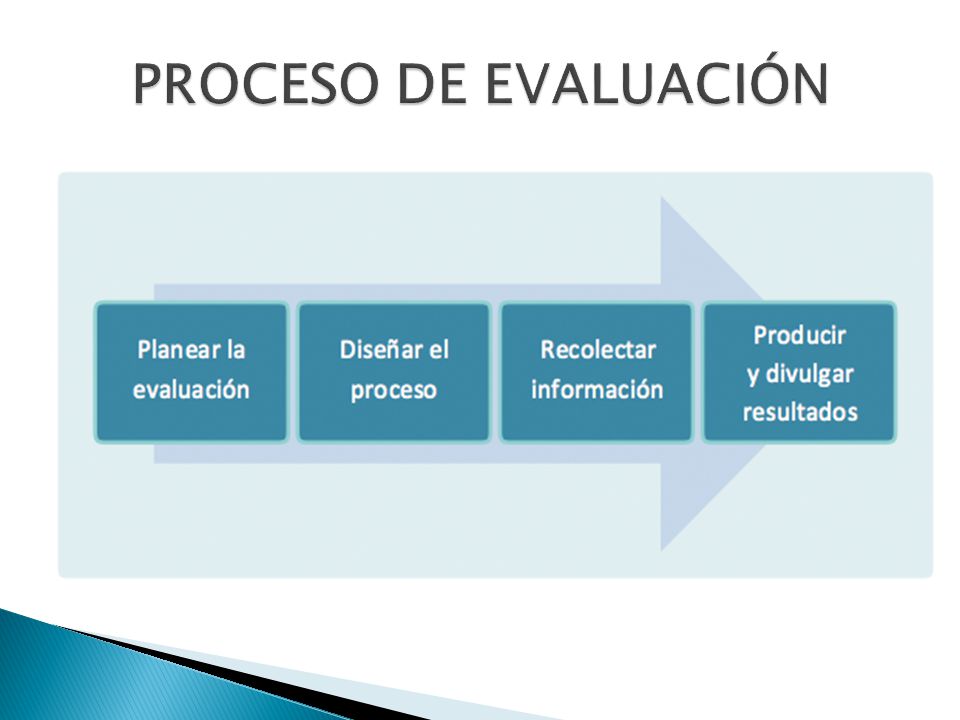 PROCESO DE EVALUACIÓN

Planear la evaluación

Diseñar el proceso

Recolectar información

Producir y divulgar resultados